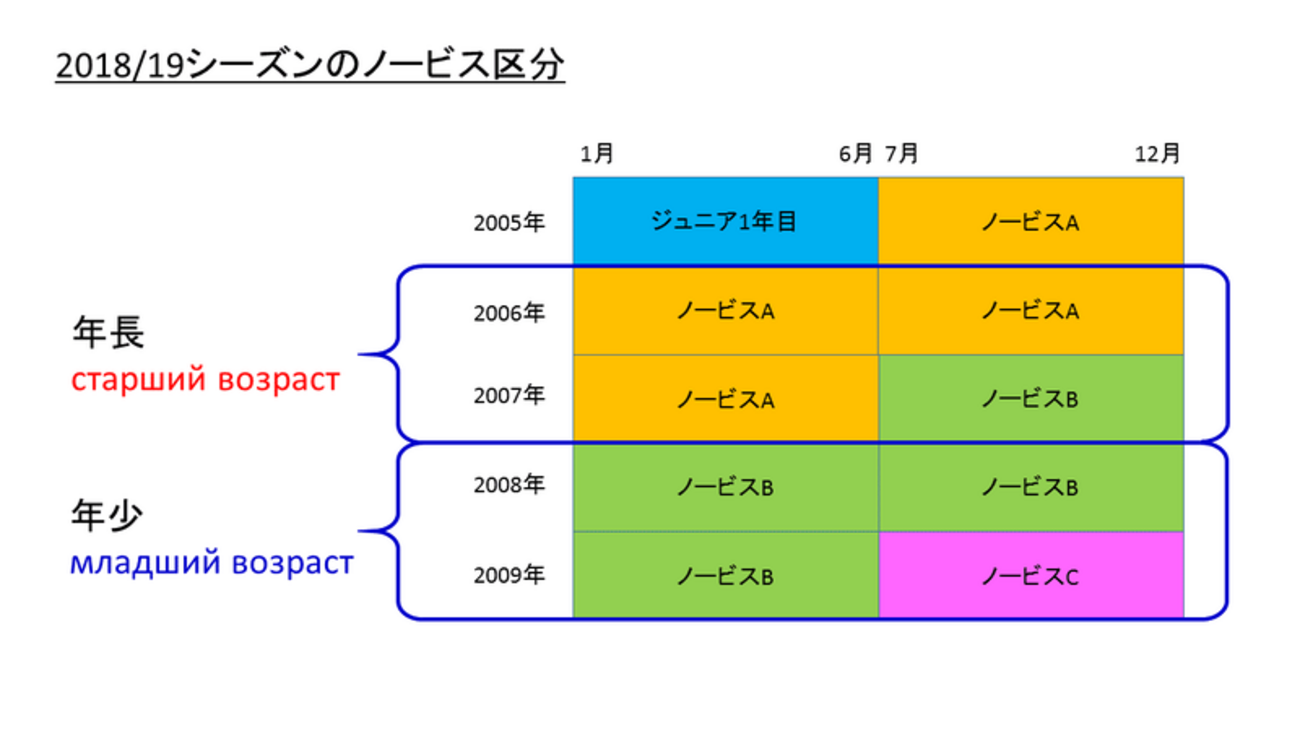 2018/19シーズンのノービス区分

| | 1月　　　　　6月 | 7月　　　　　12月 |
|---|---|---|
| 2005年 | ジュニア1年目 | ノービスA |
| 2006年 | ノービスA | ノービスA |
| 2007年 | ノービスA | ノービスB |
| 2008年 | ノービスB | ノービスB |
| 2009年 | ノービスB | ノービスC |

年長
старший возраст

年少
младший возраст